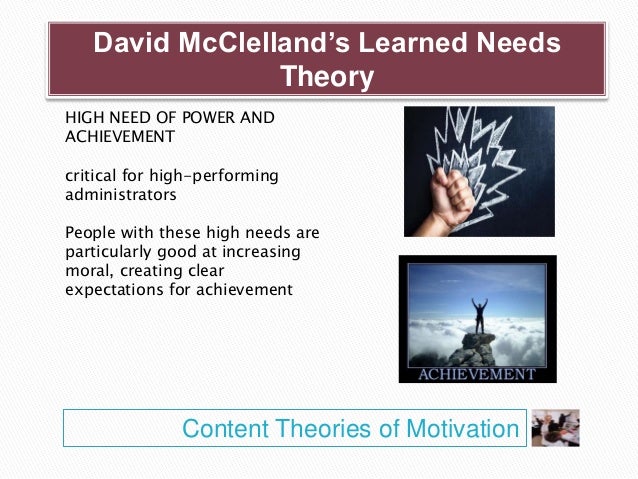 David McClelland's Learned Needs Theory

HIGH NEED OF POWER AND ACHIEVEMENT

critical for high-performing administrators

People with these high needs are particularly good at increasing moral, creating clear expectations for achievement

ACHIEVEMENT

Content Theories of Motivation